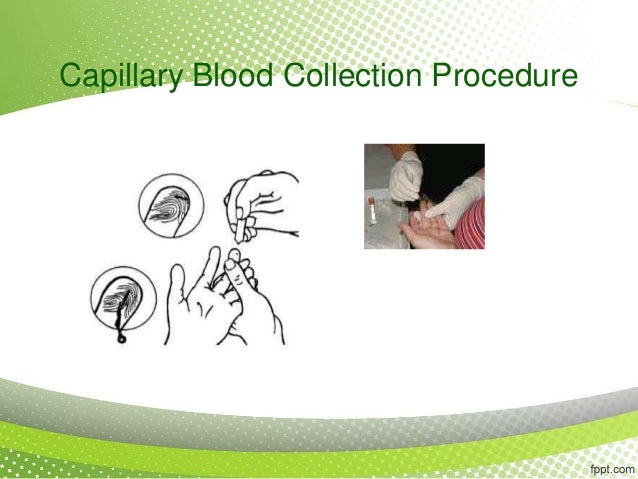 Capillary Blood Collection Procedure

fppt.com